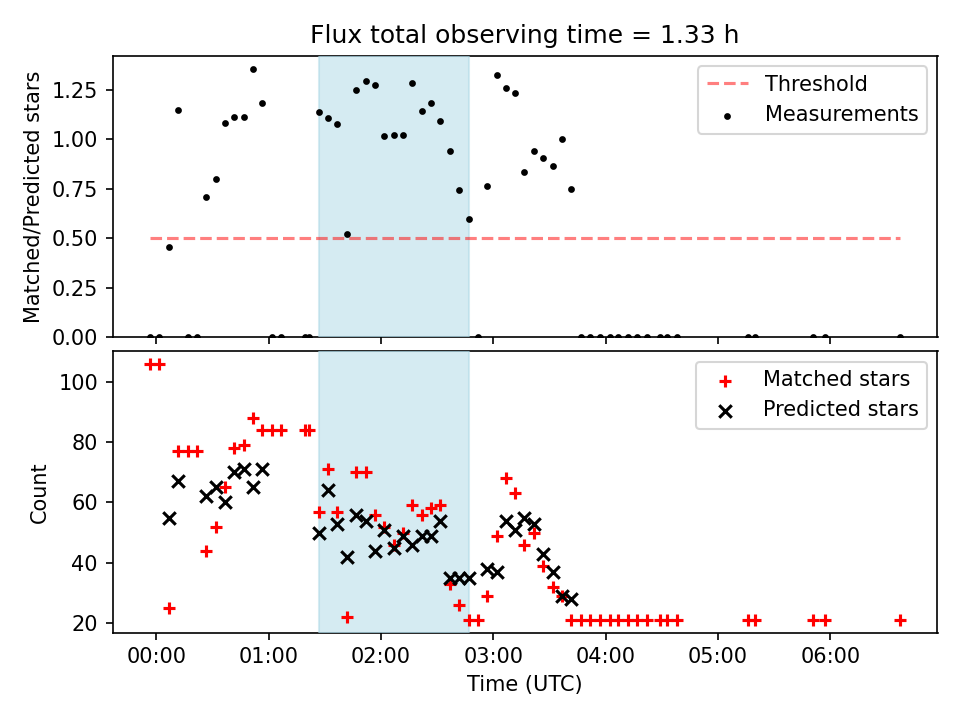 Flux total observing time = 1.33 h

Matched/Predicted stars

1.25
1.00
0.75
0.50
0.25
0.00

Threshold
Measurements

Count

100
80
60
40
20

Matched stars
Predicted stars

00:00
01:00
02:00
03:00
04:00
05:00
06:00

Time (UTC)